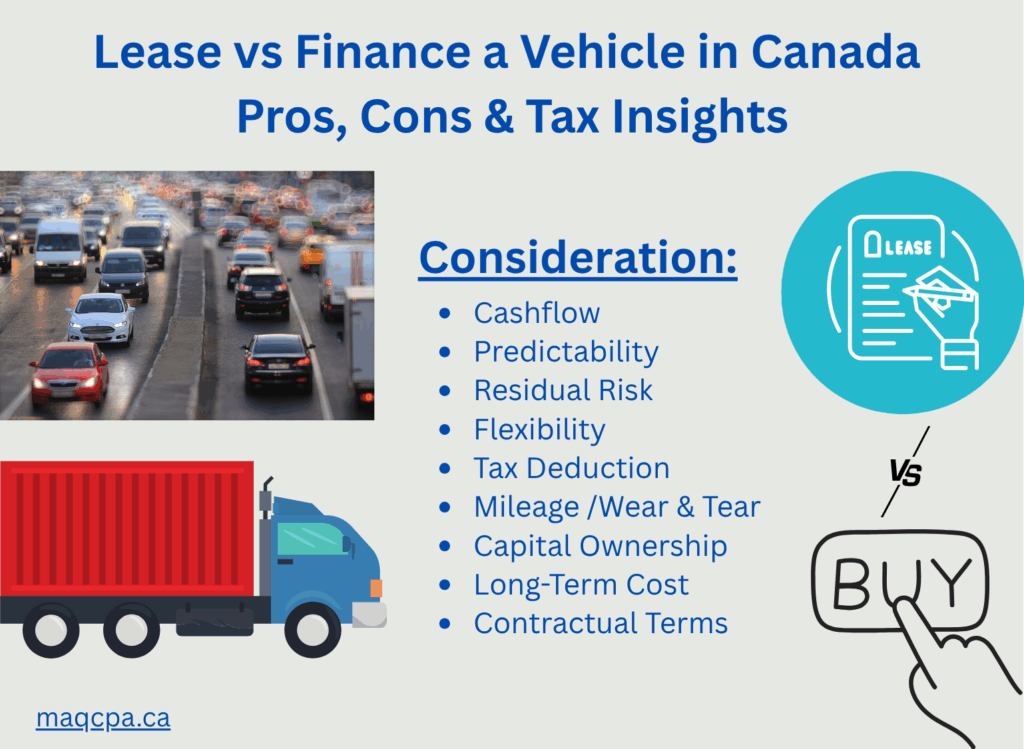 Lease vs Finance a Vehicle in Canada
Pros, Cons & Tax Insights

Consideration:

- Cashflow
- Predictability
- Residual Risk
- Flexibility
- Tax Deduction
- Mileage /Wear & Tear
- Capital Ownership
- Long-Term Cost
- Contractual Terms

LEASE

VS

BUY

maqcpa.ca